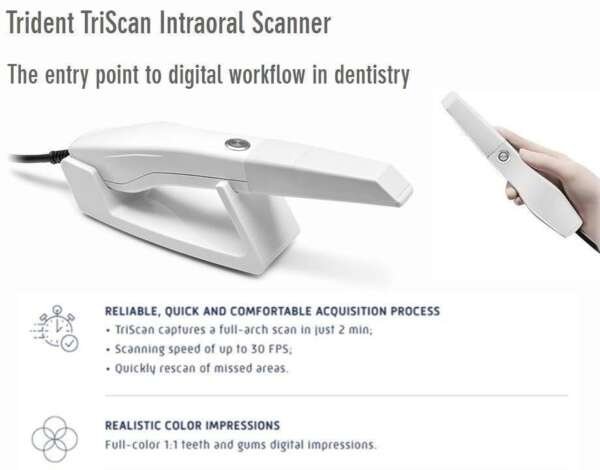 Trident TriScan Intraoral Scanner

The entry point to digital workflow in dentistry

RELIABLE, QUICK AND COMFORTABLE ACQUISITION PROCESS
• TriScan captures a full-arch scan in just 2 min;
• Scanning speed of up to 30 FPS;
• Quickly rescan of missed areas.

REALISTIC COLOR IMPRESSIONS
Full-color 1:1 teeth and gums digital impressions.